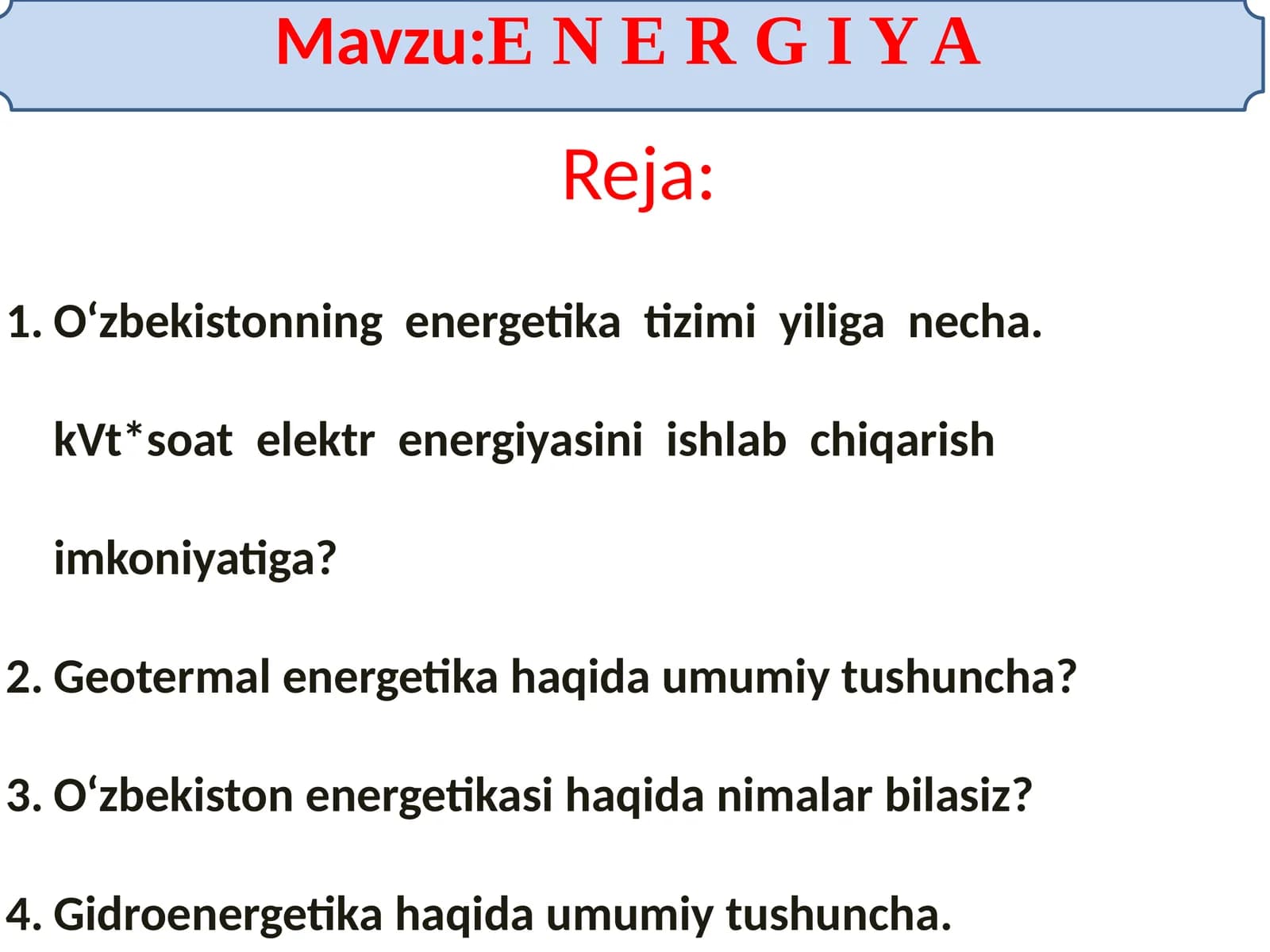 Mavzu:E N E R G I Y A

Reja:

1. O‘zbekistonning energetika tizimi yiliga necha. kVt*soat elektr energiyasini ishlab chiqarish imkoniyatiga?

2. Geotermal energetika haqida umumiy tushuncha?

3. O‘zbekiston energetikasi haqida nimalar bilasiz?

4. Gidroenergetika haqida umumiy tushuncha.